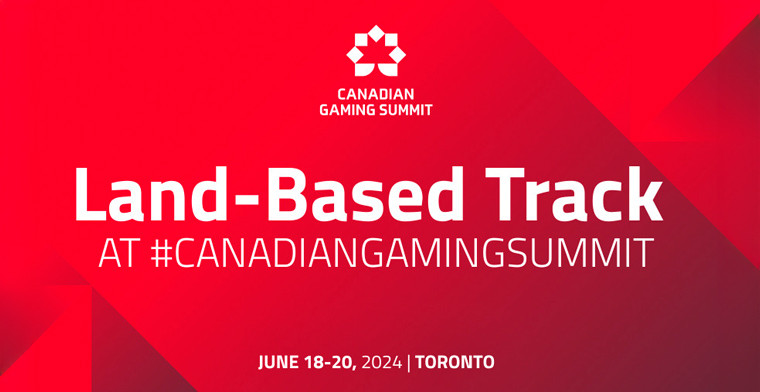 CANADIAN
GAMING SUMMIT

Land-Based Track
AT #CANADIANGAMINGSUMMIT

JUNE 18-20, 2024 | TORONTO